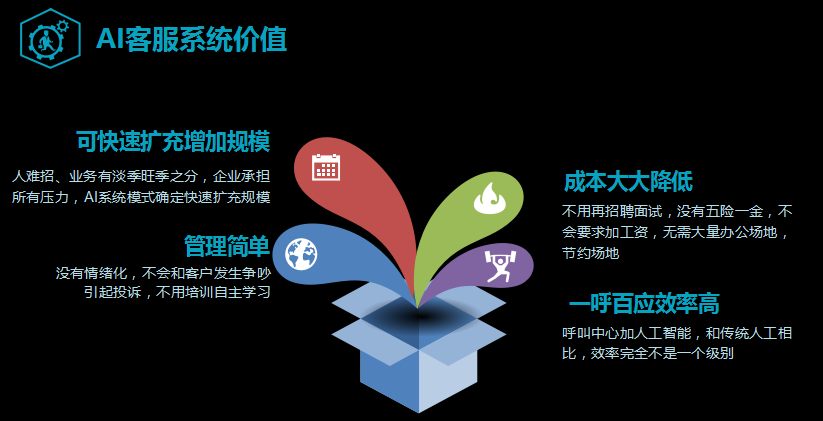 AI客服系统价值

可快速扩充增加规模

人难招、业务有淡季旺季之分，企业承担所有压力，AI系统模式确定快速扩充规模

管理简单

没有情绪化，不会和客户发生争吵引起投诉，不用培训自主学习

成本大大降低

不用再招聘面试，没有五险一金，不会要求加工资，无需大量办公场地，节约场地

一呼百应效率高

呼叫中心加人工智能，和传统人工相比，效率完全不是一个级别